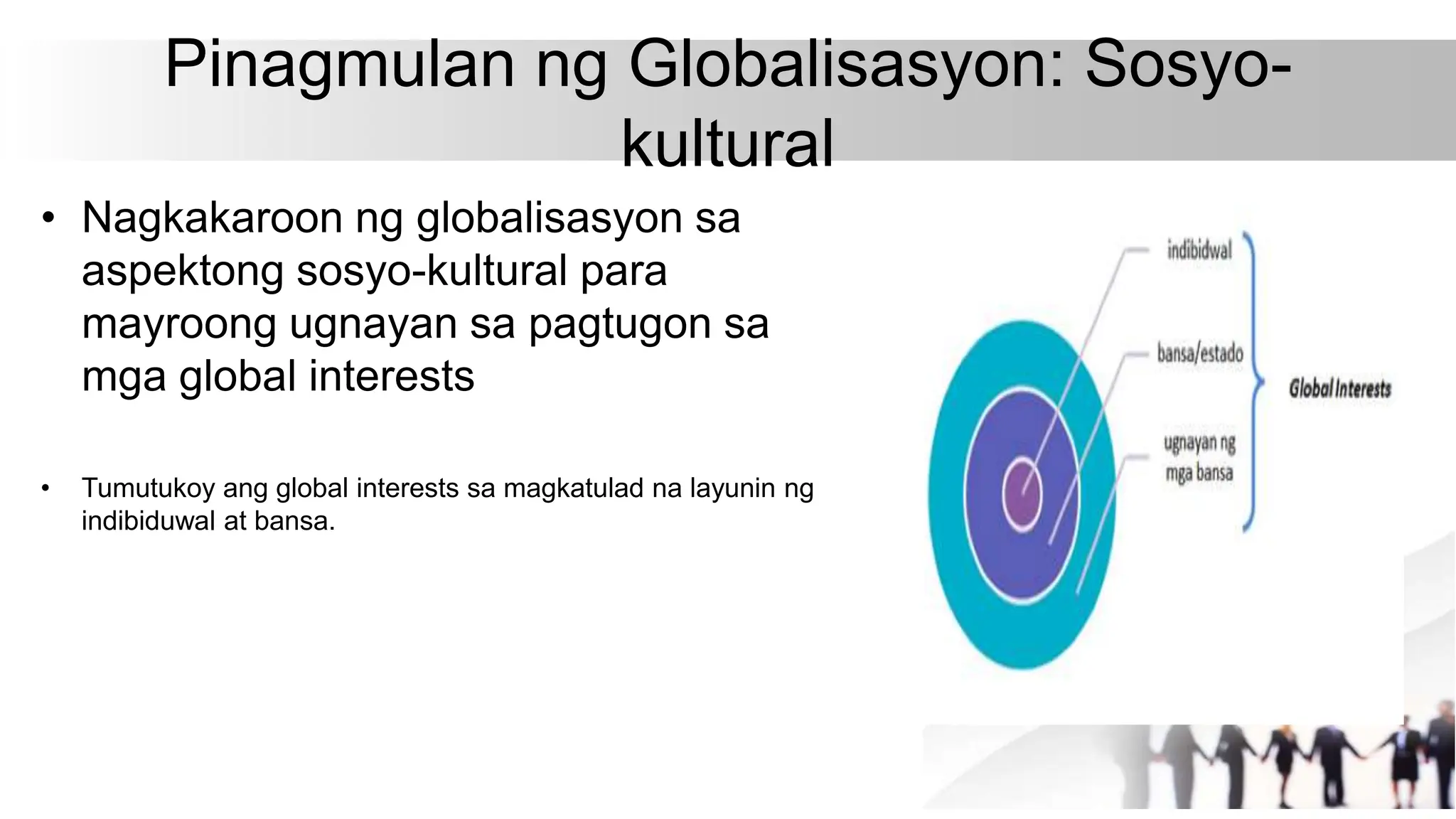 Pinagmulan ng Globalisasyon: Sosyo-kultural

• Nagkakaroon ng globalisasyon sa aspektong sosyo-kultural para mayroong ugnayan sa pagtugon sa mga global interests

• Tumutukoy ang global interests sa magkatulad na layunin ng indibiduwal at bansa.

indibidwal

bansa/estado

ugnayan ng mga bansa

Global Interests